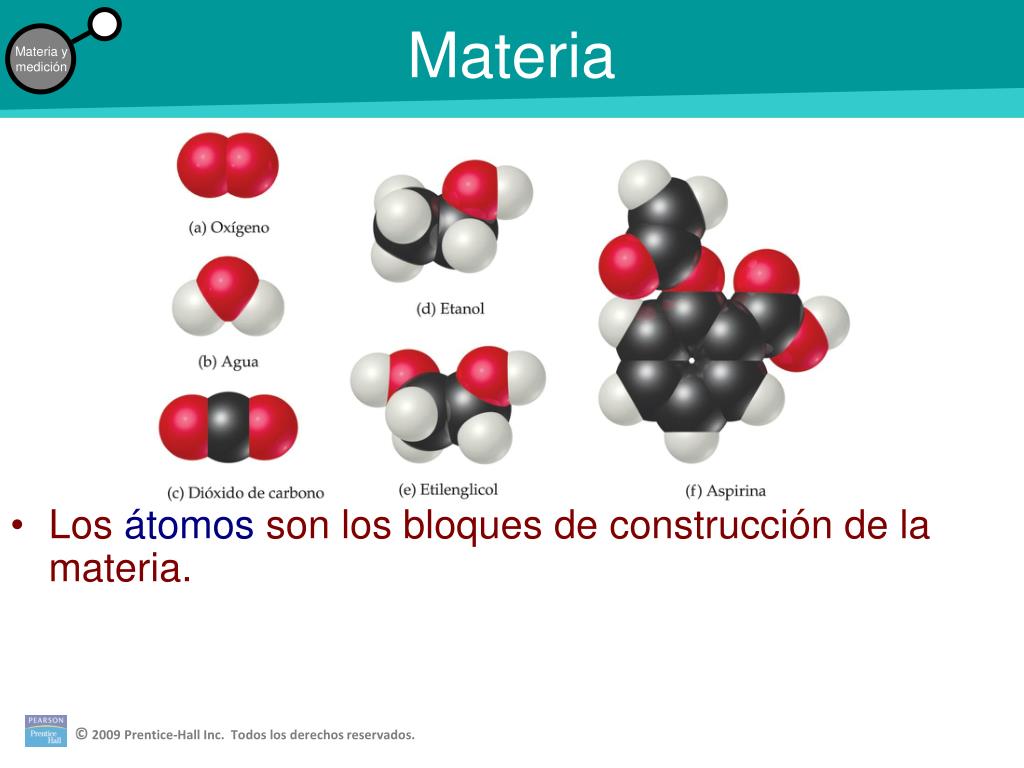 Materia y medición

Materia

(a) Oxígeno

(b) Agua

(c) Dióxido de carbono

(d) Etanol

(e) Etilenglicol

(f) Aspirina

• Los átomos son los bloques de construcción de la materia.

PEARSON Prentice Hall

© 2009 Prentice-Hall Inc. Todos los derechos reservados.